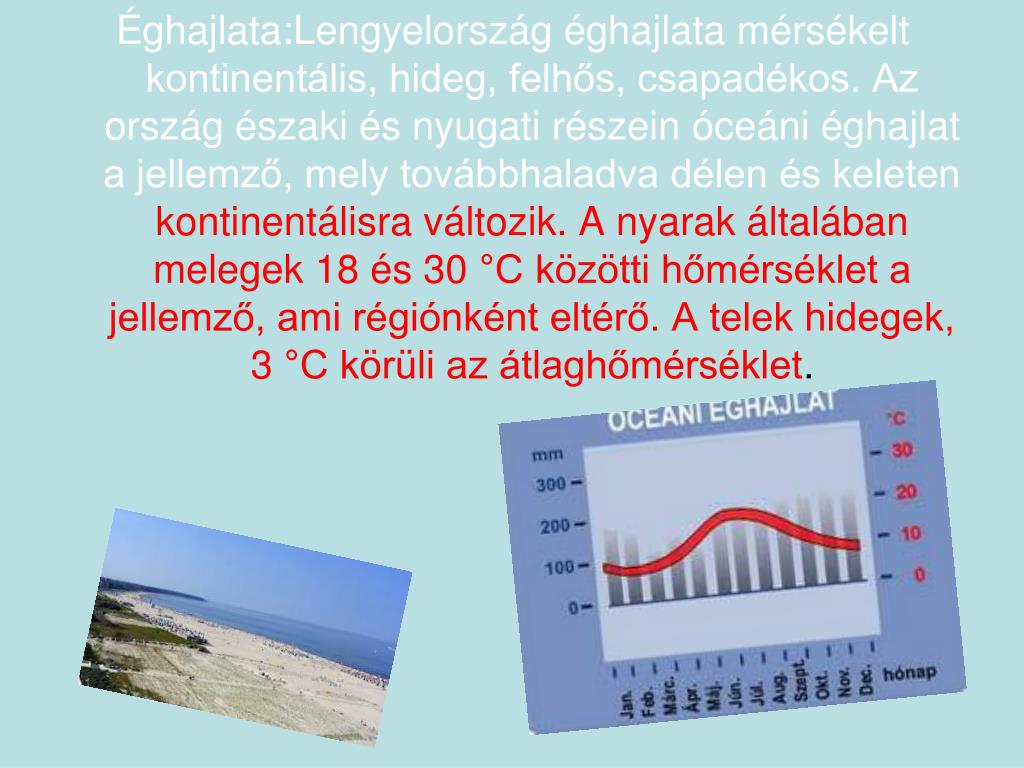 Éghajlata:Lengyelország éghajlata mérsékelt kontinentális, hideg, felhős, csapadékos. Az ország északi és nyugati részein óceáni éghajlat a jellemző, mely továbbhaladva délen és keleten kontinentálisra változik. A nyarak általában melegek 18 és 30 °C közötti hőmérséklet a jellemző, ami régiónként eltérő. A telek hidegek, 3 °C körüli az átlaghőmérséklet.

ÓCEÁNI ÉGHAJLAT
mm
300
200
100
0
°C
30
20
10
0
Jan.
Feb.
Márc.
Ápr.
Máj.
Jún.
Júl.
Aug.
Szept.
Okt.
Nov.
Dec.
hónap